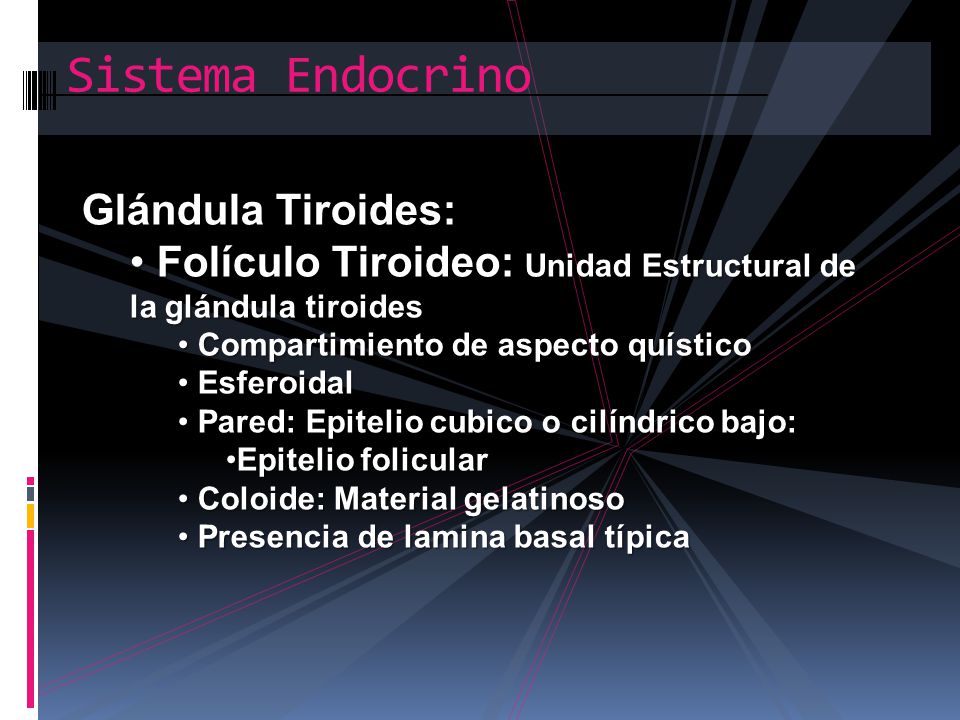 Sistema Endocrino

Glándula Tiroides:

• Folículo Tiroideo: Unidad Estructural de la glándula tiroides

• Compartimiento de aspecto quístico

• Esferoidal

• Pared: Epitelio cubico o cilíndrico bajo:

•Epitelio folicular

• Coloide: Material gelatinoso

• Presencia de lamina basal típica